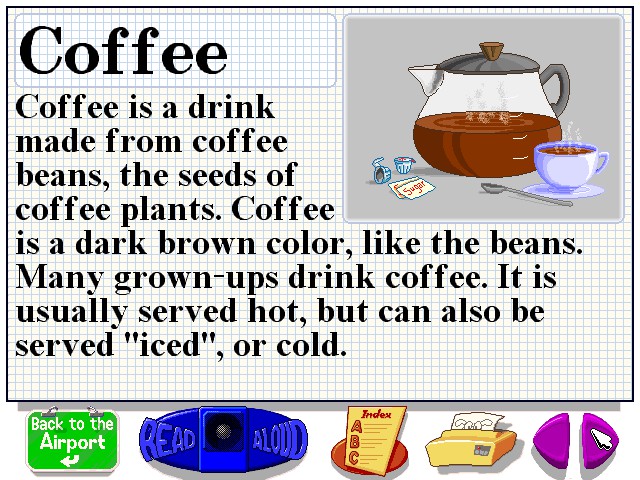 Coffee

Coffee is a drink made from coffee beans, the seeds of coffee plants. Coffee is a dark brown color, like the beans. Many grown-ups drink coffee. It is usually served hot, but can also be served "iced", or cold.

Sugar

Back to the Airport

READ ALOUD

Index
A
B
C